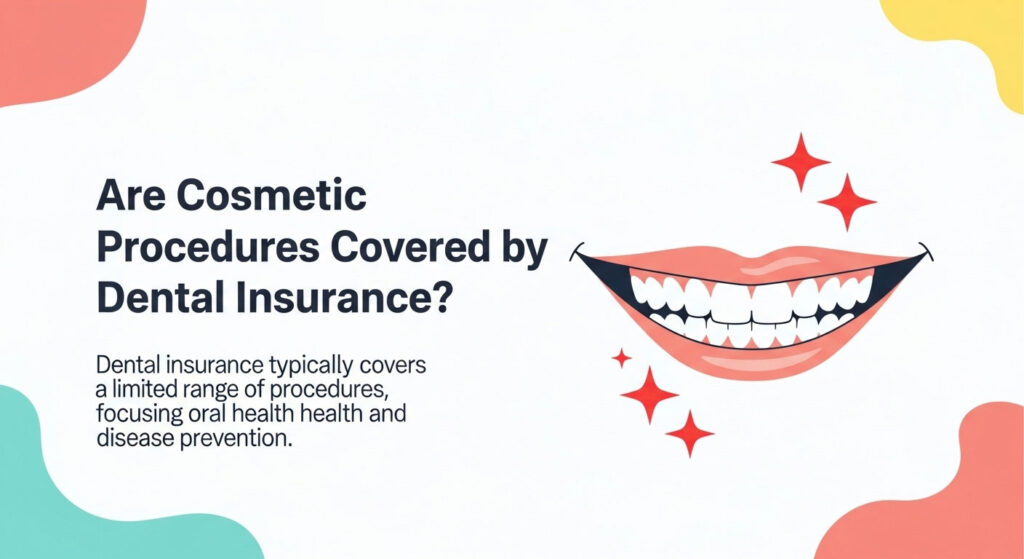 Are Cosmetic Procedures Covered by Dental Insurance?

Dental insurance typically covers a limited range of procedures, focusing oral health health and disease prevention.